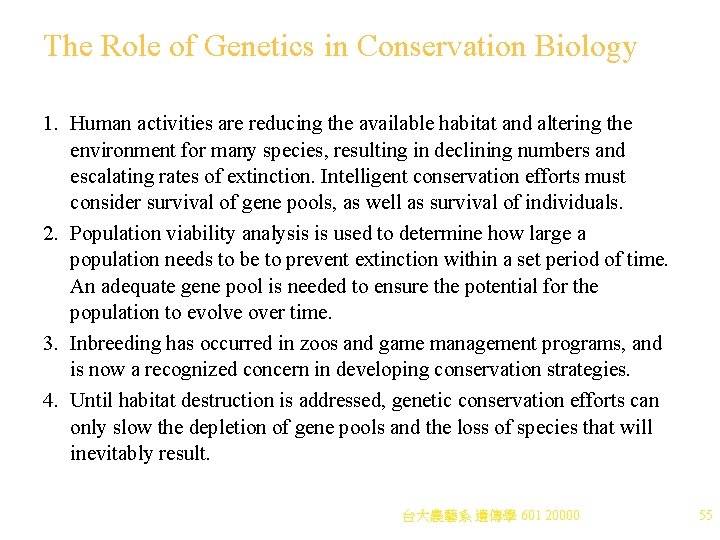 The Role of Genetics in Conservation Biology

1. Human activities are reducing the available habitat and altering the environment for many species, resulting in declining numbers and escalating rates of extinction. Intelligent conservation efforts must consider survival of gene pools, as well as survival of individuals.
2. Population viability analysis is used to determine how large a population needs to be to prevent extinction within a set period of time. An adequate gene pool is needed to ensure the potential for the population to evolve over time.
3. Inbreeding has occurred in zoos and game management programs, and is now a recognized concern in developing conservation strategies.
4. Until habitat destruction is addressed, genetic conservation efforts can only slow the depletion of gene pools and the loss of species that will inevitably result.

台大農藝系 遺傳學 601 20000

55